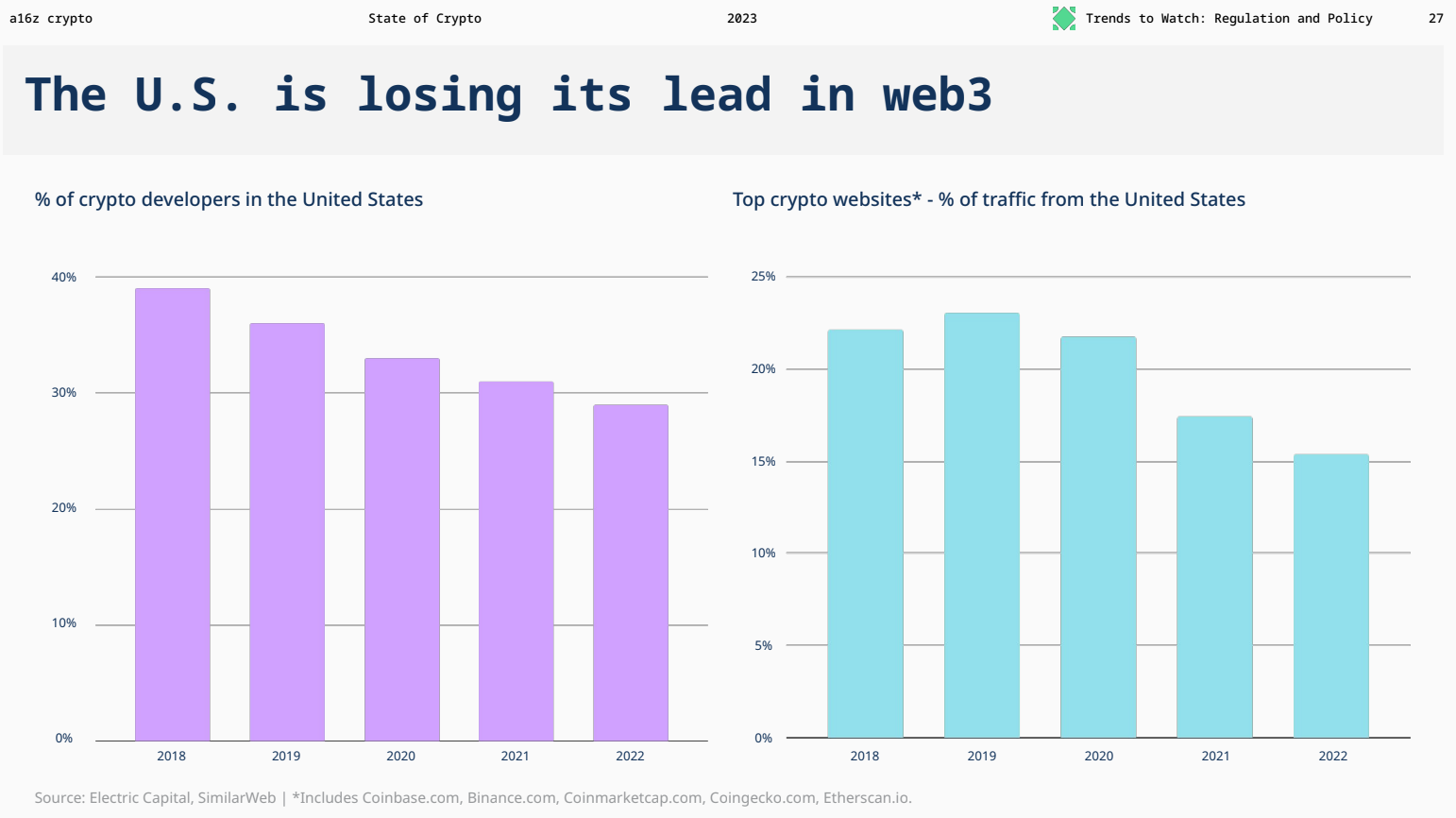 a16z crypto State of Crypto 2023 Trends to Watch: Regulation and Policy 27

The U.S. is losing its lead in web3

% of crypto developers in the United States

40%
30%
20%
10%
0%

2018 2019 2020 2021 2022

Top crypto websites* - % of traffic from the United States

25%
20%
15%
10%
5%
0%

2018 2019 2020 2021 2022

Source: Electric Capital, SimilarWeb | *Includes Coinbase.com, Binance.com, Coinmarketcap.com, Coingecko.com, Etherscan.io.